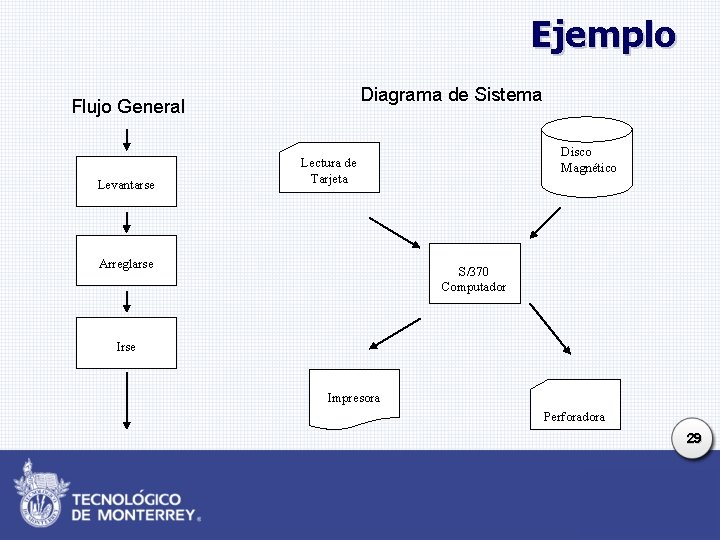 Ejemplo

Flujo General

Levantarse

Arreglarse

Irse

Diagrama de Sistema

Lectura de Tarjeta

Disco Magnético

S/370 Computador

Impresora

Perforadora

29

TECNOLÓGICO DE MONTERREY®